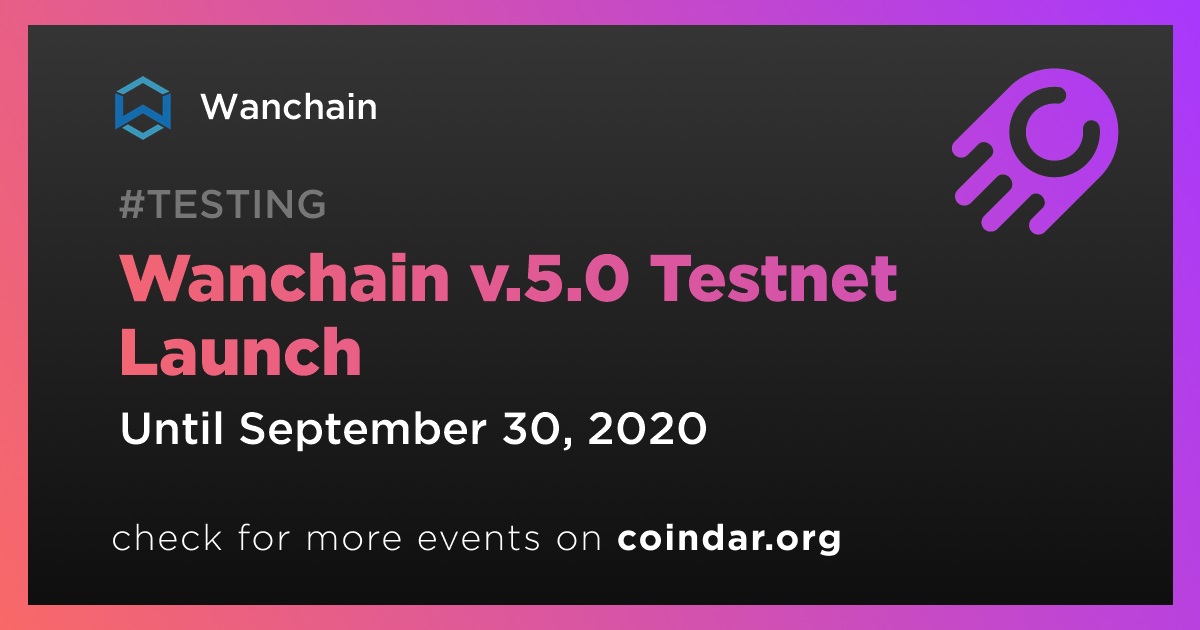 Wanchain

#TESTING

Wanchain v.5.0 Testnet Launch

Until September 30, 2020

check for more events on coindar.org